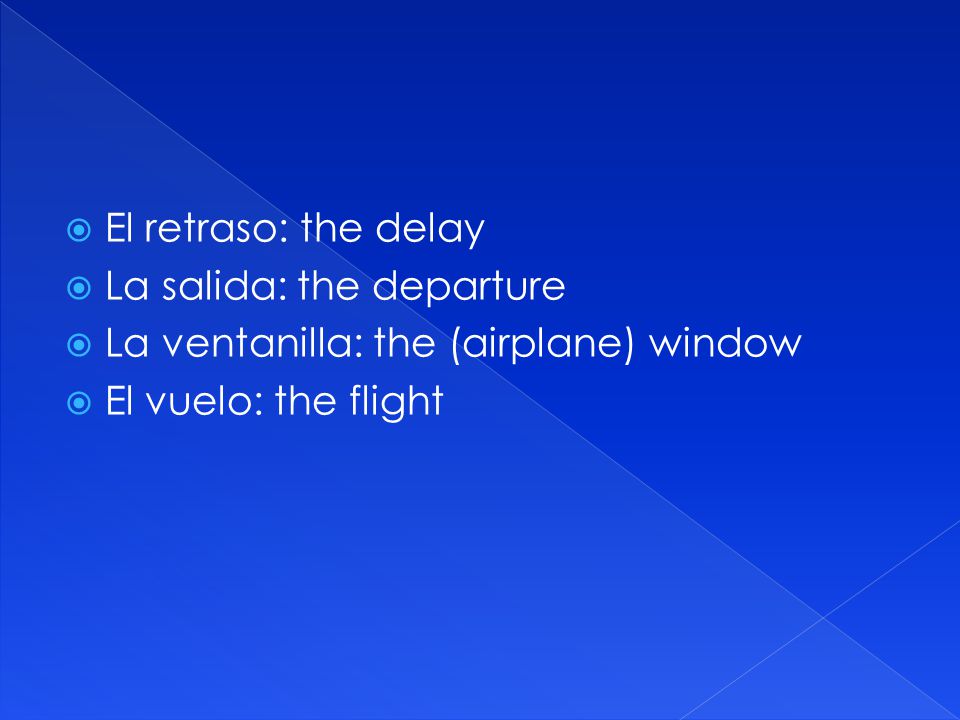 El retraso: the delay
La salida: the departure
La ventanilla: the (airplane) window
El vuelo: the flight